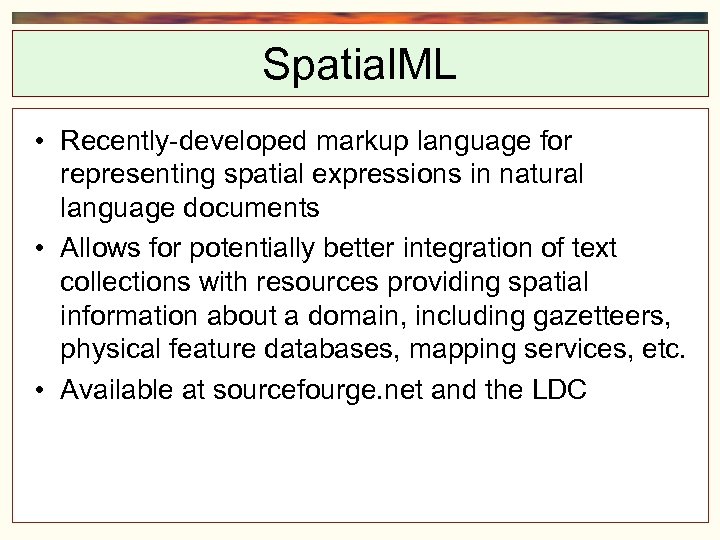 SpatialML

• Recently-developed markup language for representing spatial expressions in natural language documents
• Allows for potentially better integration of text collections with resources providing spatial information about a domain, including gazetteers, physical feature databases, mapping services, etc.
• Available at sourcefourge.net and the LDC